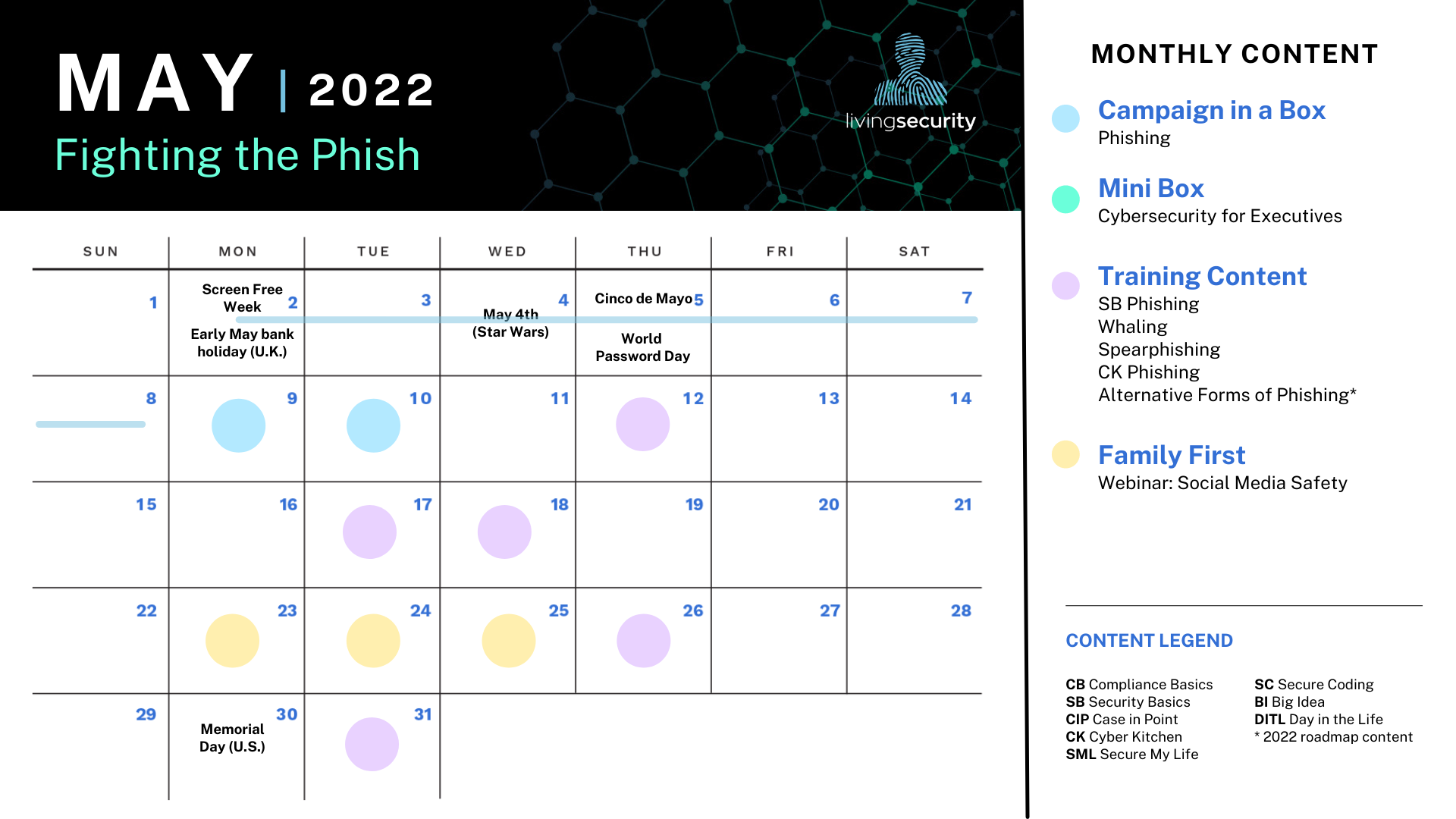 MAY | 2022
Fighting the Phish

livingsecurity

| SUN | MON | TUE | WED | THU | FRI | SAT |
|---|---|---|---|---|---|---|
| 1 | Screen Free Week 2 Early May bank holiday (U.K.) | 3 | 4 May 4th (Star Wars) | Cinco de Mayo 5 World Password Day | 6 | 7 |
| 8 | 9 | 10 | 11 | 12 | 13 | 14 |
| 15 | 16 | 17 | 18 | 19 | 20 | 21 |
| 22 | 23 | 24 | 25 | 26 | 27 | 28 |
| 29 | 30 Memorial Day (U.S.) | 31 | | | | |

MONTHLY CONTENT

Campaign in a Box
Phishing

Mini Box
Cybersecurity for Executives

Training Content
SB Phishing
Whaling
Spearphishing
CK Phishing
Alternative Forms of Phishing*

Family First
Webinar: Social Media Safety

CONTENT LEGEND

CB Compliance Basics
SB Security Basics
CIP Case in Point
CK Cyber Kitchen
SML Secure My Life

SC Secure Coding
BI Big Idea
DITL Day in the Life
* 2022 roadmap content